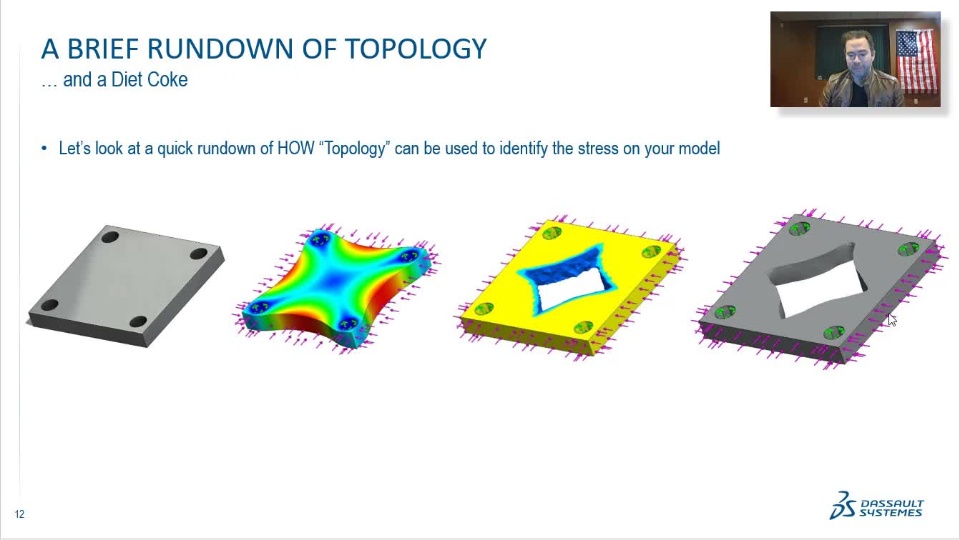 A BRIEF RUNDOWN OF TOPOLOGY
… and a Diet Coke

• Let's look at a quick rundown of HOW "Topology" can be used to identify the stress on your model

12

DASSAULT SYSTEMES